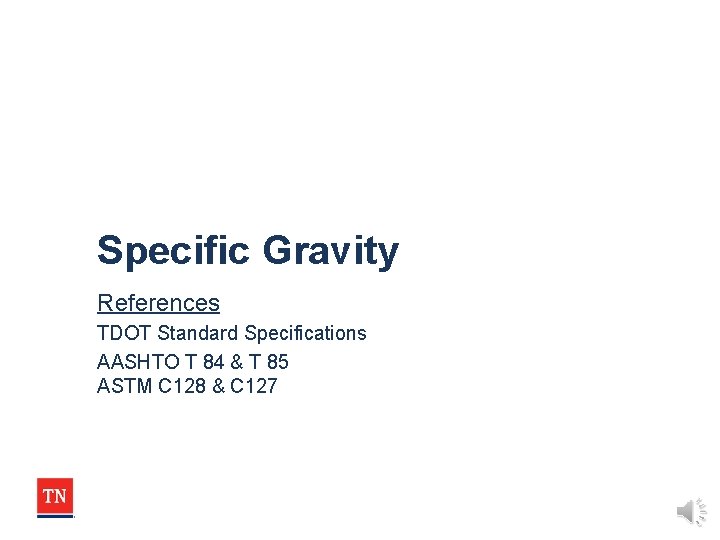 Specific Gravity

References

TDOT Standard Specifications

AASHTO T 84 & T 85
ASTM C128 & C127

TN